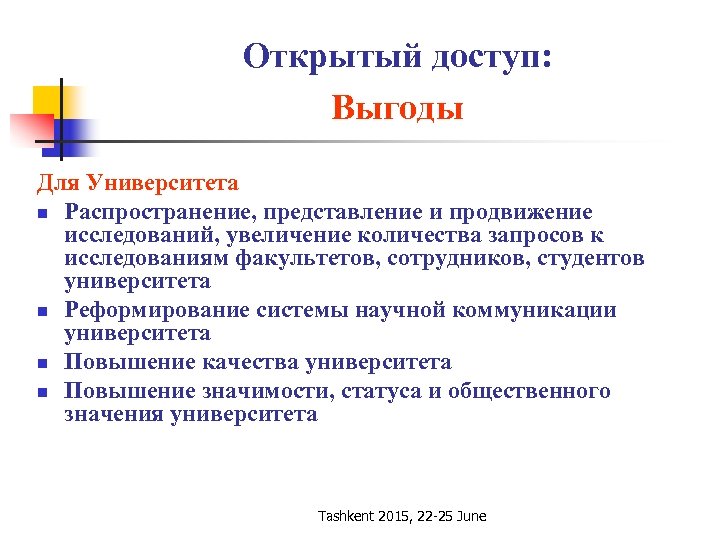 Открытый доступ:
Выгоды

Для Университета
- Распространение, представление и продвижение исследований, увеличение количества запросов к исследованиям факультетов, сотрудников, студентов университета
- Реформирование системы научной коммуникации университета
- Повышение качества университета
- Повышение значимости, статуса и общественного значения университета

Tashkent 2015, 22-25 June